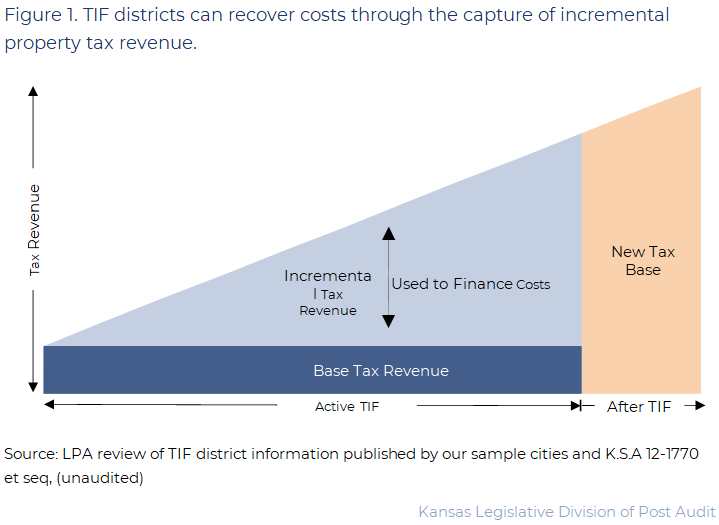 Figure 1. TIF districts can recover costs through the capture of incremental property tax revenue.

Tax Revenue

Incrementa l Tax Revenue

Used to Finance Costs

New Tax Base

Base Tax Revenue

Active TIF

After TIF

Source: LPA review of TIF district information published by our sample cities and K.S.A 12-1770 et seq, (unaudited)

Kansas Legislative Division of Post Audit